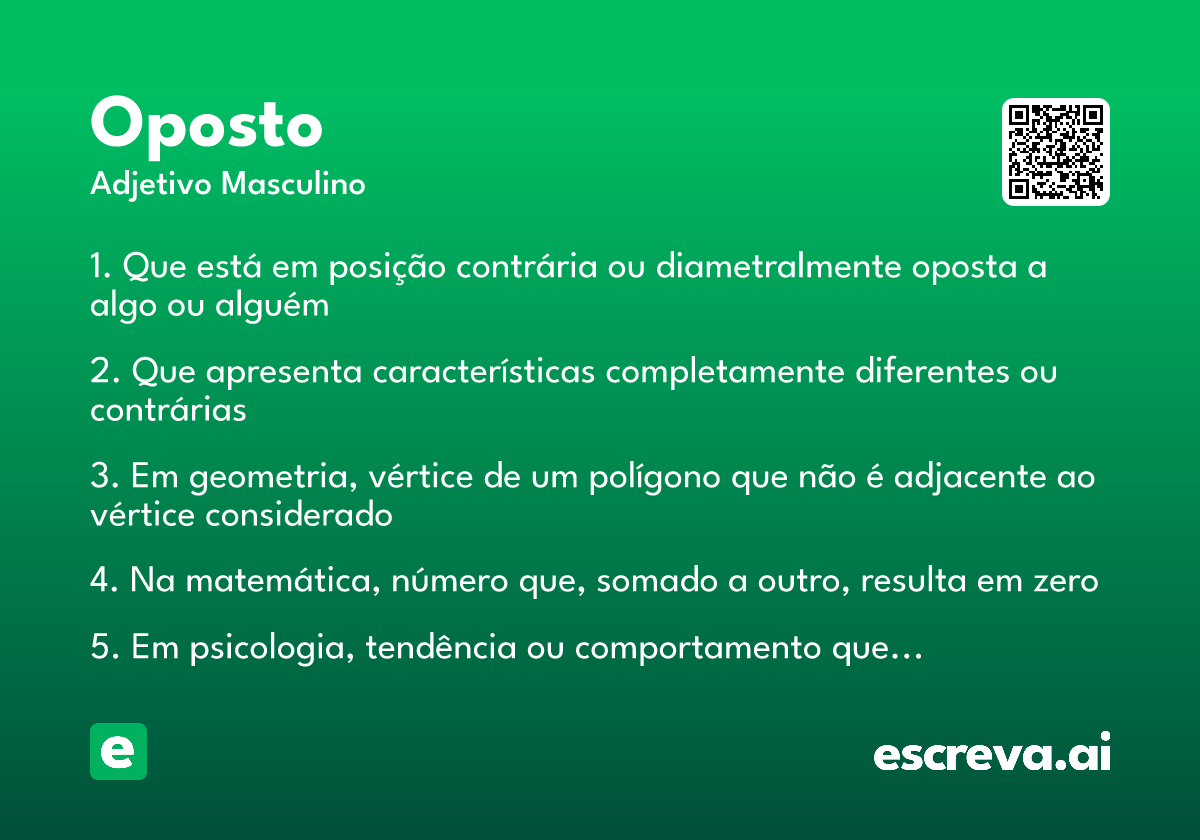 Oposto
Adjetivo Masculino

1. Que está em posição contrária ou diametralmente oposta a algo ou alguém

2. Que apresenta características completamente diferentes ou contrárias

3. Em geometria, vértice de um polígono que não é adjacente ao vértice considerado

4. Na matemática, número que, somado a outro, resulta em zero

5. Em psicologia, tendência ou comportamento que...

e

escreva.ai